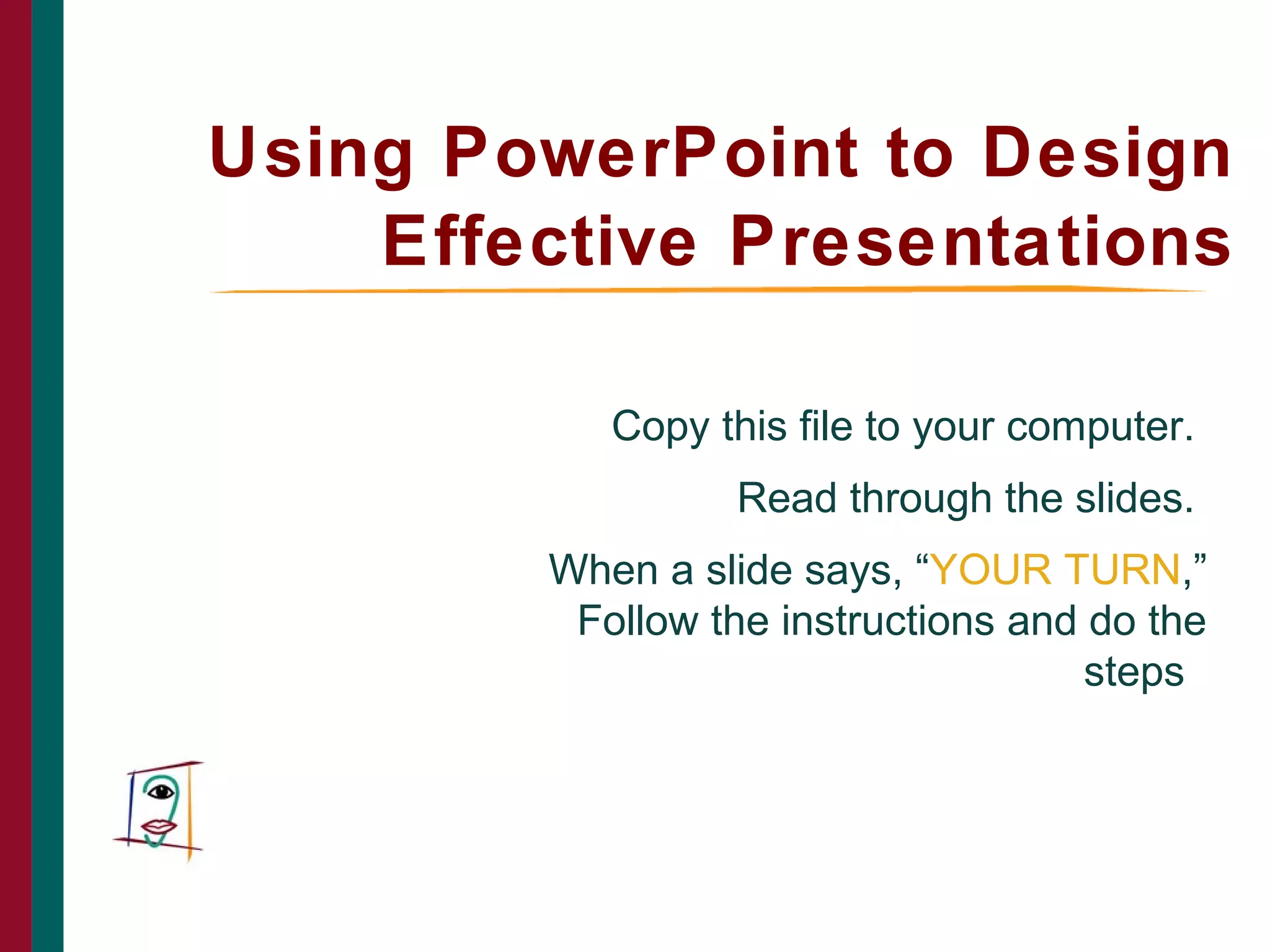 Using PowerPoint to Design Effective Presentations

Copy this file to your computer.

Read through the slides.

When a slide says, “YOUR TURN,” Follow the instructions and do the steps